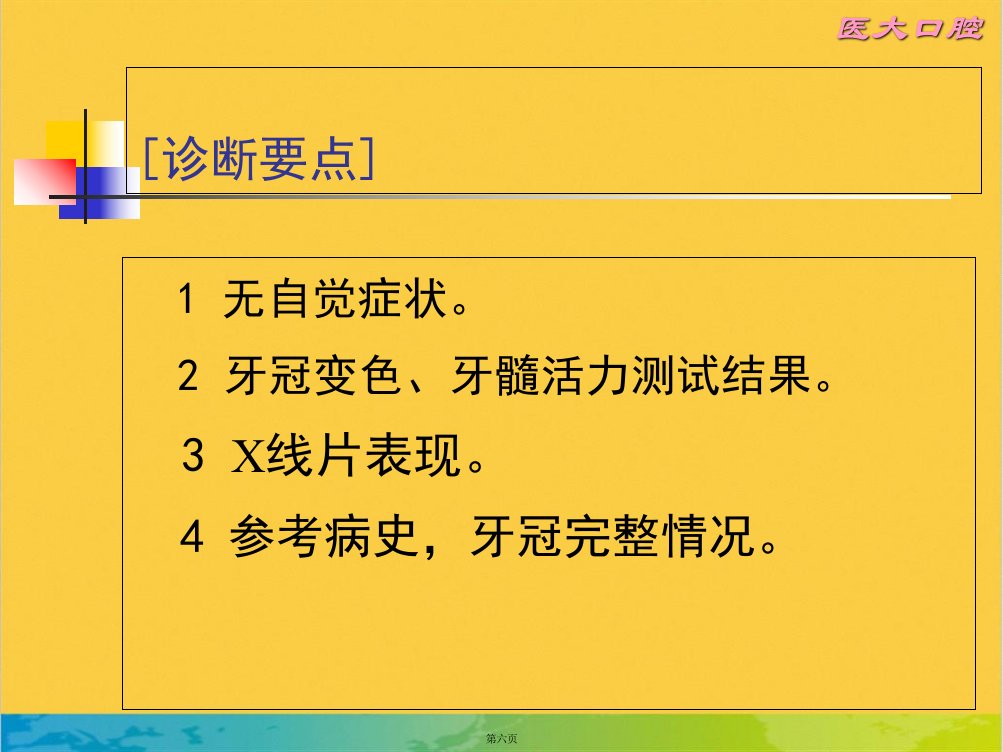 医大口腔

[诊断要点]

1 无自觉症状。

2 牙冠变色、牙髓活力测试结果。

3 X线片表现。

4 参考病史，牙冠完整情况。

第六页